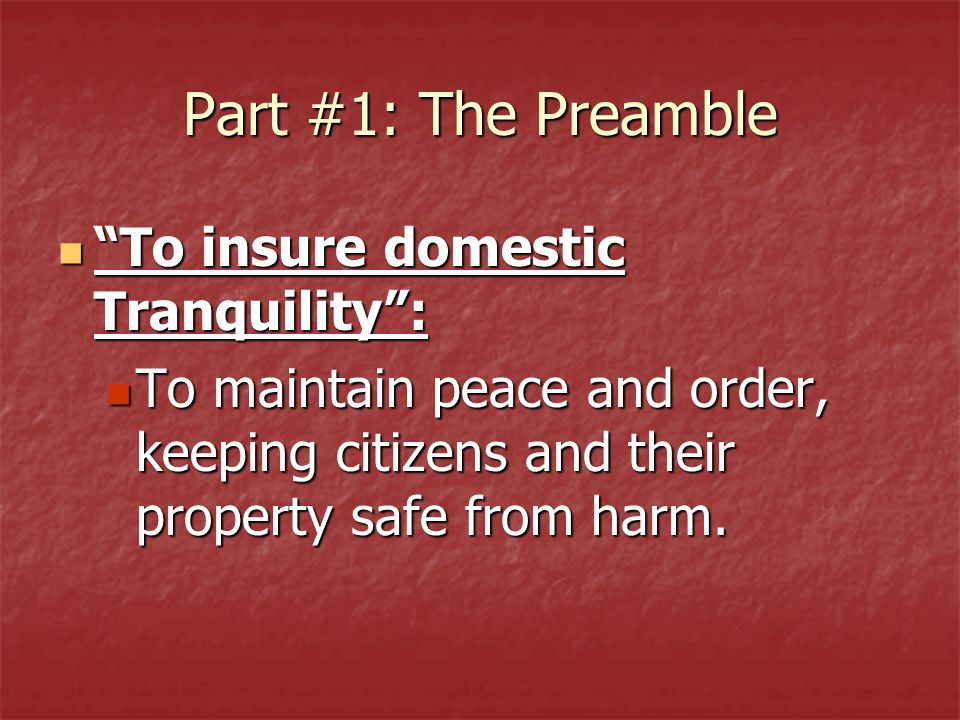 Part #1: The Preamble

“To insure domestic Tranquility”:

To maintain peace and order, keeping citizens and their property safe from harm.